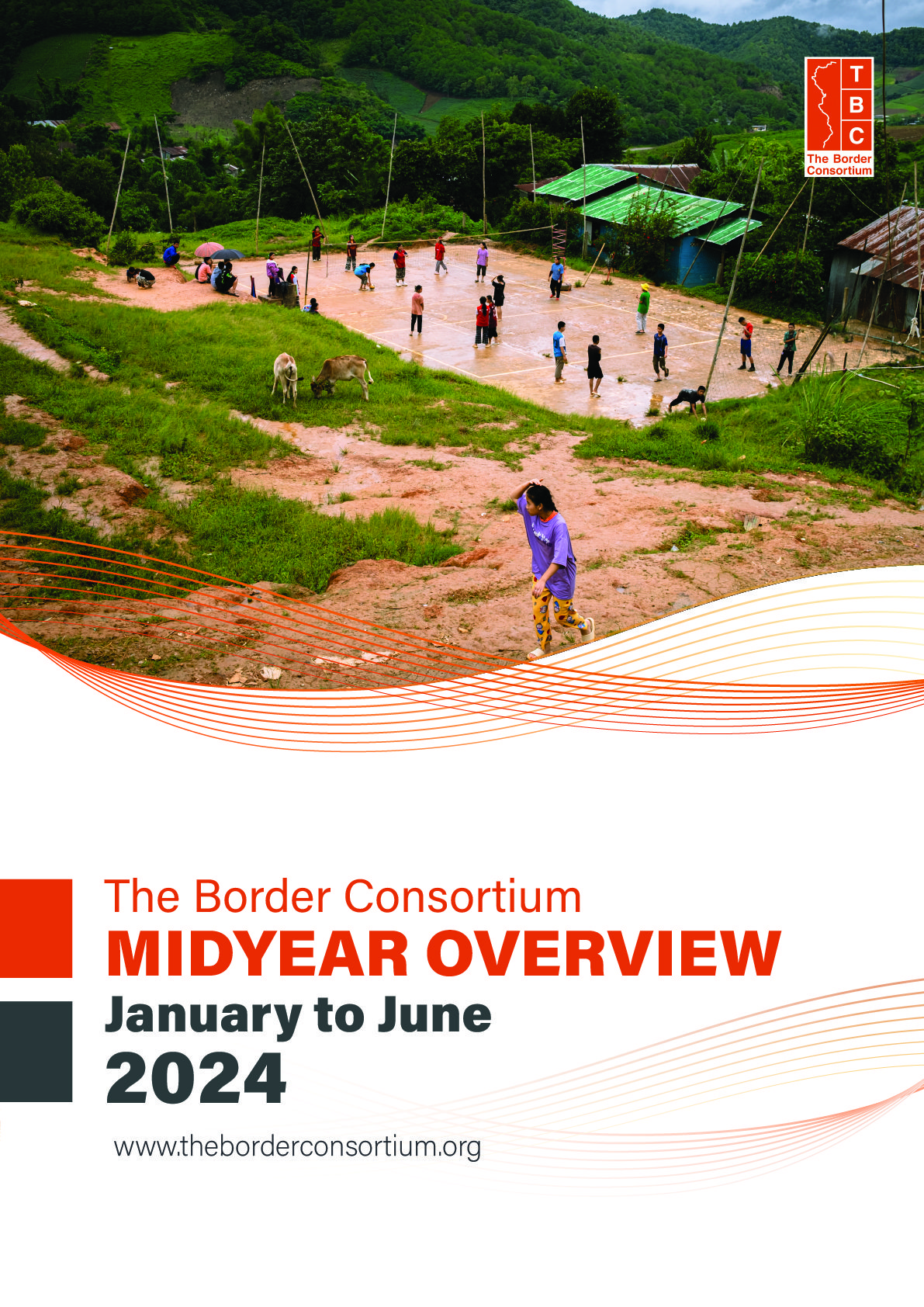 T
B
C
The Border Consortium

The Border Consortium
MIDYEAR OVERVIEW
January to June
2024

www.theborderconsortium.org